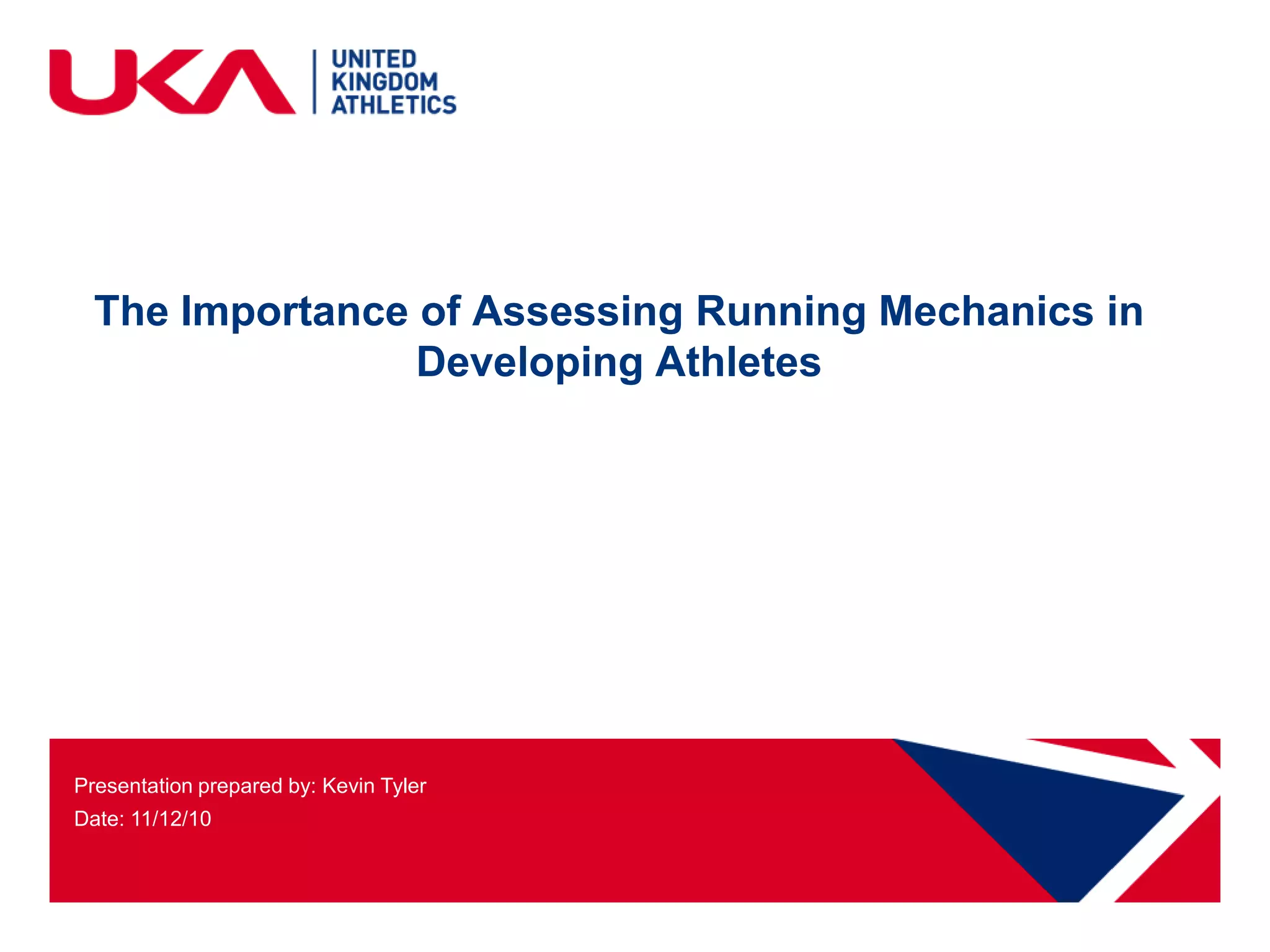 UKA UNITED KINGDOM ATHLETICS

The Importance of Assessing Running Mechanics in Developing Athletes

Presentation prepared by: Kevin Tyler

Date: 11/12/10